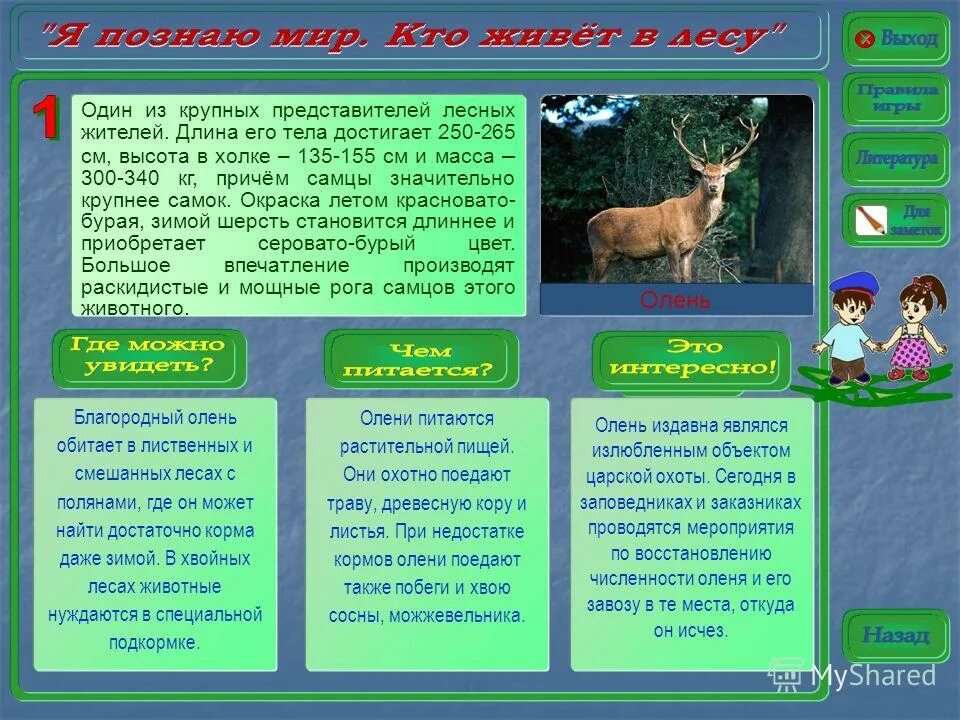 "Я познаю мир. Кто живёт в лесу"

Выход

Правила игры

Литература

Для заметок

1

Один из крупных представителей лесных жителей. Длина его тела достигает 250-265 см, высота в холке – 135-155 см и масса – 300-340 кг, причём самцы значительно крупнее самок. Окраска летом красновато-бурая, зимой шерсть становится длиннее и приобретает серовато-бурый цвет. Большое впечатление производят раскидистые и мощные рога самцов этого животного.

Олень

Где можно увидеть?

Чем питается?

Это интересно!

Благородный олень обитает в лиственных и смешанных лесах с полянами, где он может найти достаточно корма даже зимой. В хвойных лесах животные нуждаются в специальной подкормке.

Олени питаются растительной пищей. Они охотно поедают траву, древесную кору и листья. При недостатке кормов олени поедают также побеги и хвою сосны, можжевельника.

Олень издавна являлся излюбленным объектом царской охоты. Сегодня в заповедниках и заказниках проводятся мероприятия по восстановлению численности оленя и его завозу в те места, откуда он исчез.

Назад

MyShared